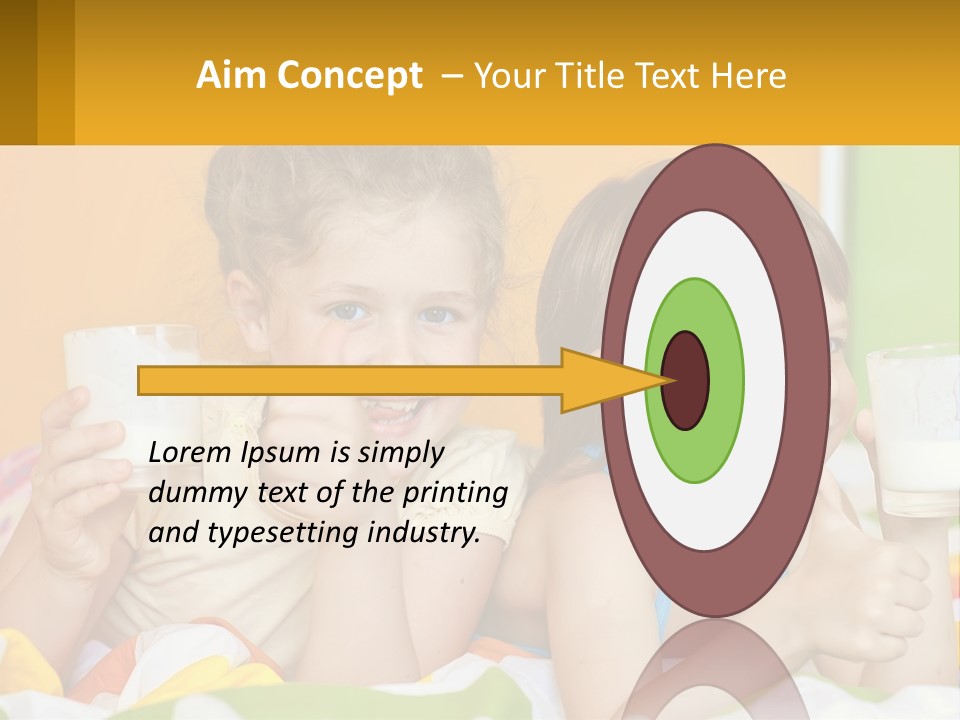 Aim Concept – Your Title Text Here

Lorem Ipsum is simply dummy text of the printing and typesetting industry.